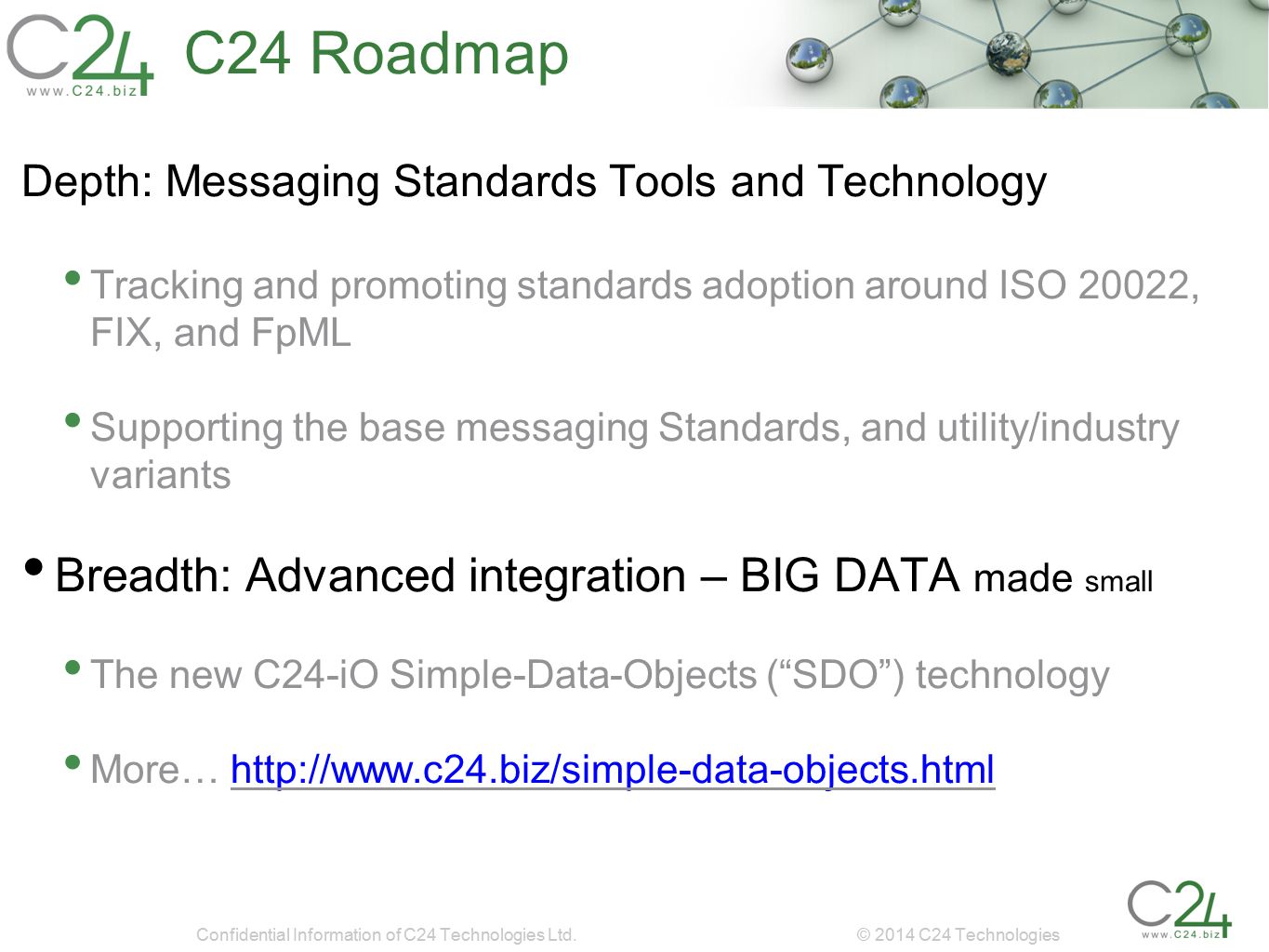 C24
www.C24.biz

C24 Roadmap

Depth: Messaging Standards Tools and Technology

• Tracking and promoting standards adoption around ISO 20022, FIX, and FpML

• Supporting the base messaging Standards, and utility/industry variants

• Breadth: Advanced integration – BIG DATA made small

• The new C24-iO Simple-Data-Objects (“SDO”) technology

• More… http://www.c24.biz/simple-data-objects.html

Confidential Information of C24 Technologies Ltd.

© 2014 C24 Technologies

C24
www.C24.biz